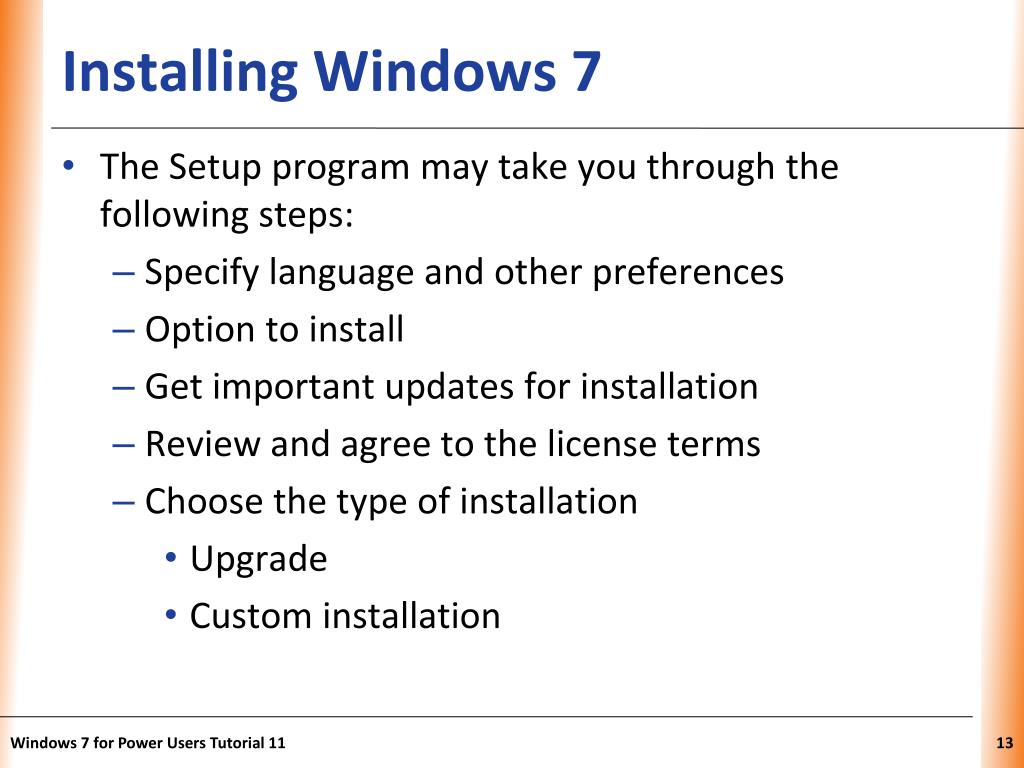 Installing Windows 7

• The Setup program may take you through the following steps:
– Specify language and other preferences
– Option to install
– Get important updates for installation
– Review and agree to the license terms
– Choose the type of installation
• Upgrade
• Custom installation

Windows 7 for Power Users Tutorial 11

13